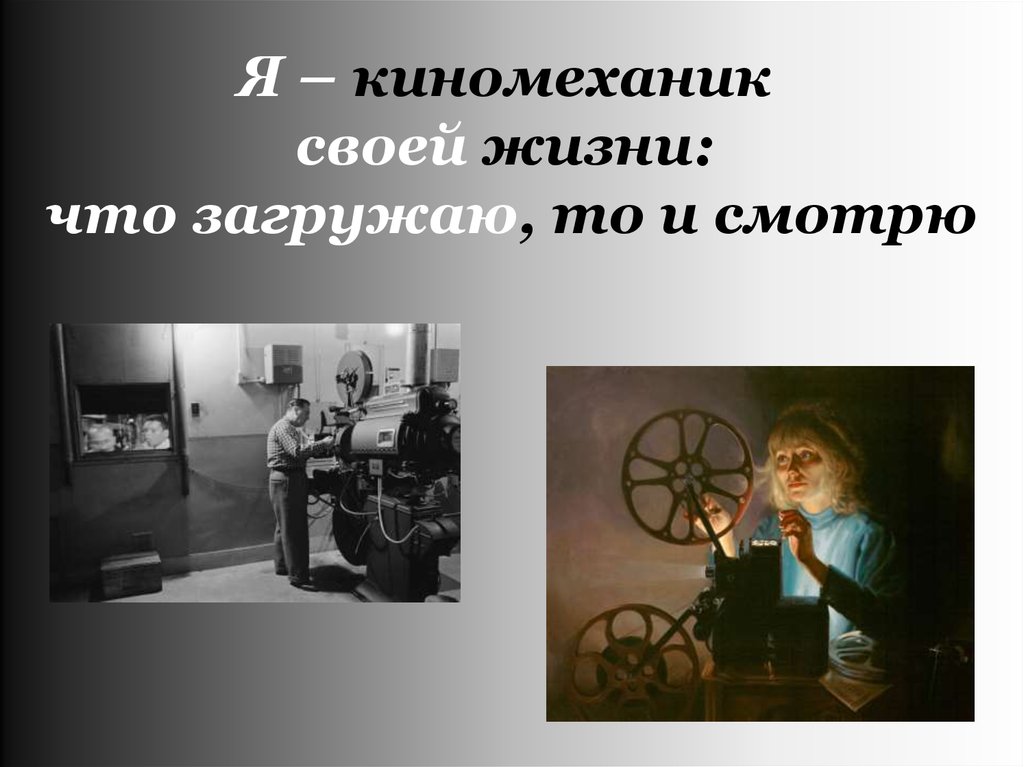 Я – киномеханик своей жизни: что загружаю, то и смотрю